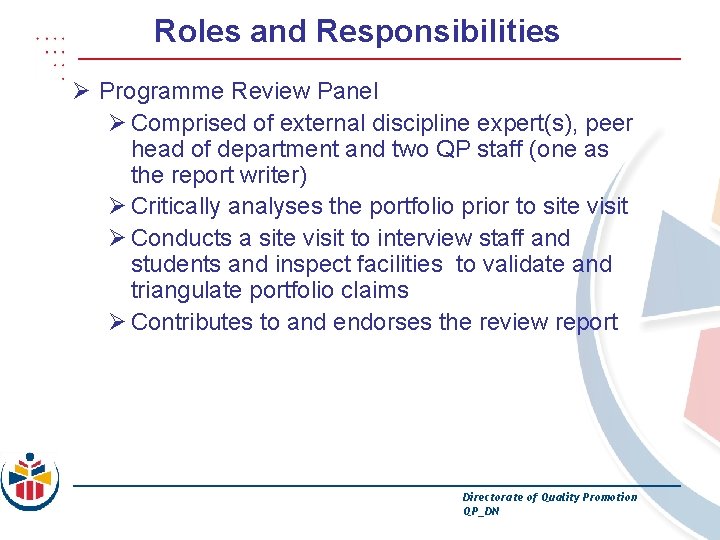 Roles and Responsibilities

➢ Programme Review Panel
➢ Comprised of external discipline expert(s), peer head of department and two QP staff (one as the report writer)
➢ Critically analyses the portfolio prior to site visit
➢ Conducts a site visit to interview staff and students and inspect facilities to validate and triangulate portfolio claims
➢ Contributes to and endorses the review report

Directorate of Quality Promotion
QP_DN